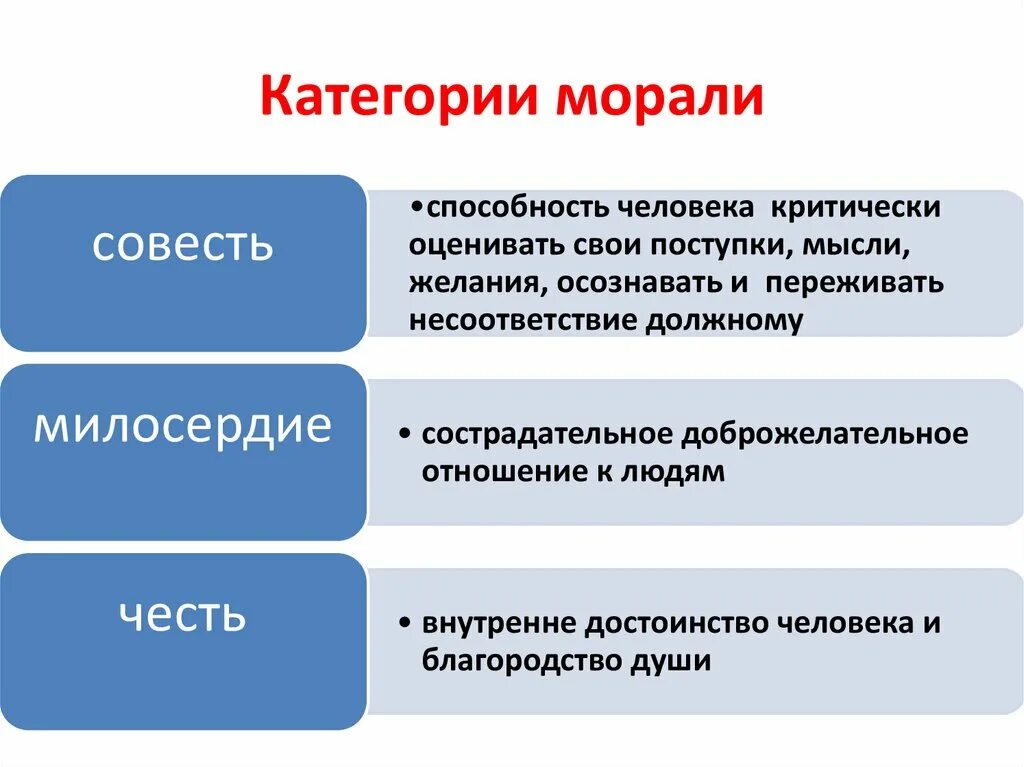 Категории морали

совесть

•способность человека критически оценивать свои поступки, мысли, желания, осознавать и переживать несоответствие должному

милосердие

• сострадательное доброжелательное отношение к людям

честь

• внутренне достоинство человека и благородство души